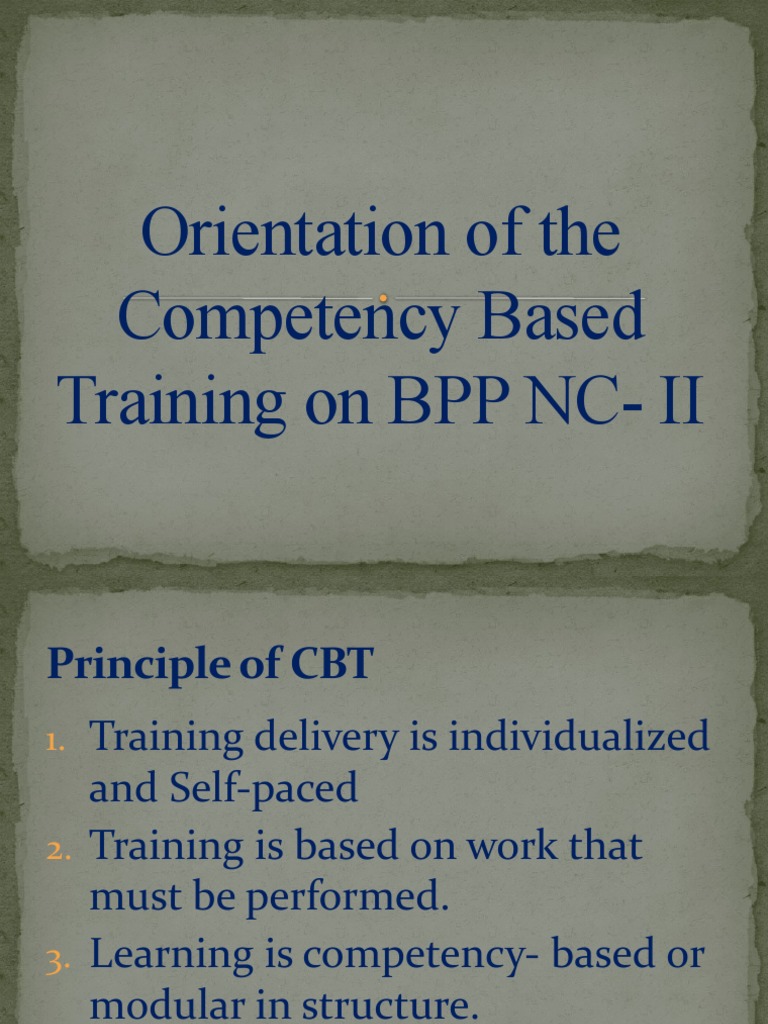 Orientation of the Competency Based Training on BPP NC- II

Principle of CBT

1. Training delivery is individualized and Self-paced
2. Training is based on work that must be performed.
3. Learning is competency- based or modular in structure.